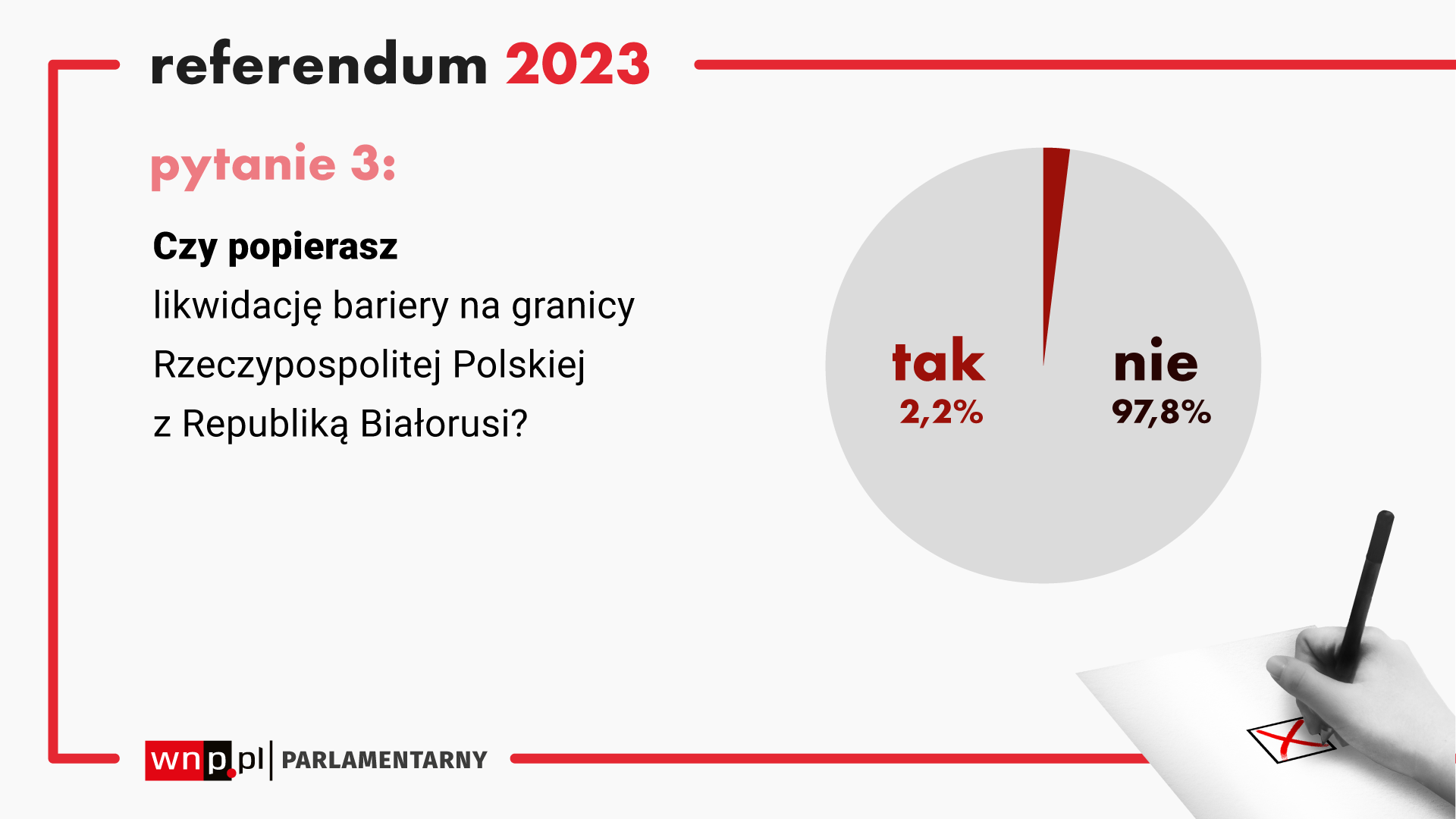 referendum 2023

pytanie 3:

Czy popierasz likwidację bariery na granicy Rzeczypospolitej Polskiej z Republiką Białorusi?

tak
2,2%

nie
97,8%

wnp.pl | PARLAMENTARNY